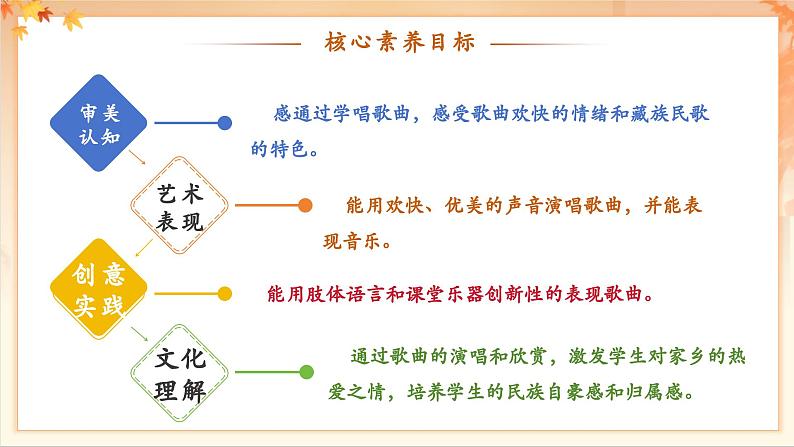 核心素养目标

审美认知

感通过学唱歌曲，感受歌曲欢快的情绪和藏族民歌的特色。

艺术表现

能用欢快、优美的声音演唱歌曲，并能表现音乐。

创意实践

能用肢体语言和课堂乐器创新性的表现歌曲。

文化理解

通过歌曲的演唱和欣赏，激发学生对家乡的热爱之情，培养学生的民族自豪感和归属感。